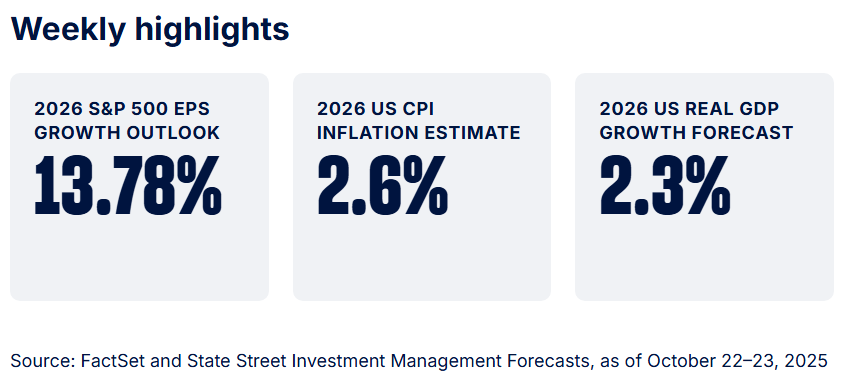 Weekly highlights

2026 S&P 500 EPS GROWTH OUTLOOK

13.78%

2026 US CPI INFLATION ESTIMATE

2.6%

2026 US REAL GDP GROWTH FORECAST

2.3%

Source: FactSet and State Street Investment Management Forecasts, as of October 22–23, 2025